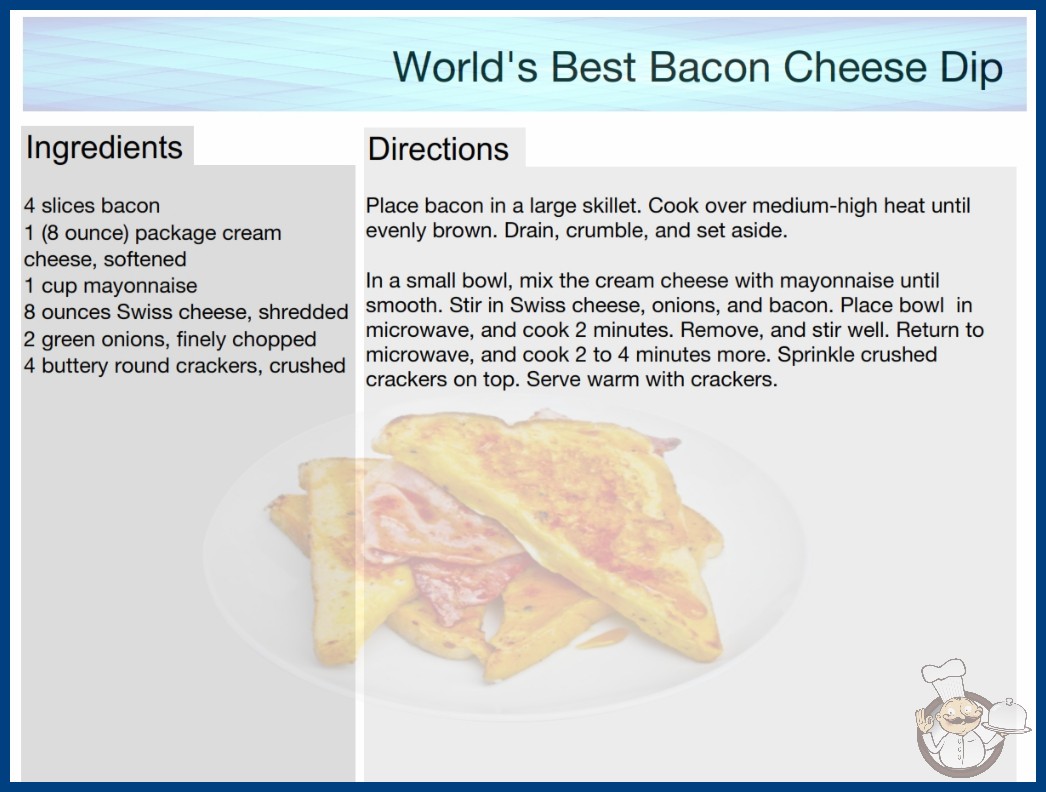 World's Best Bacon Cheese Dip

Ingredients

4 slices bacon
1 (8 ounce) package cream cheese, softened
1 cup mayonnaise
8 ounces Swiss cheese, shredded
2 green onions, finely chopped
4 buttery round crackers, crushed

Directions

Place bacon in a large skillet. Cook over medium-high heat until evenly brown. Drain, crumble, and set aside.

In a small bowl, mix the cream cheese with mayonnaise until smooth. Stir in Swiss cheese, onions, and bacon. Place bowl in microwave, and cook 2 minutes. Remove, and stir well. Return to microwave, and cook 2 to 4 minutes more. Sprinkle crushed crackers on top. Serve warm with crackers.